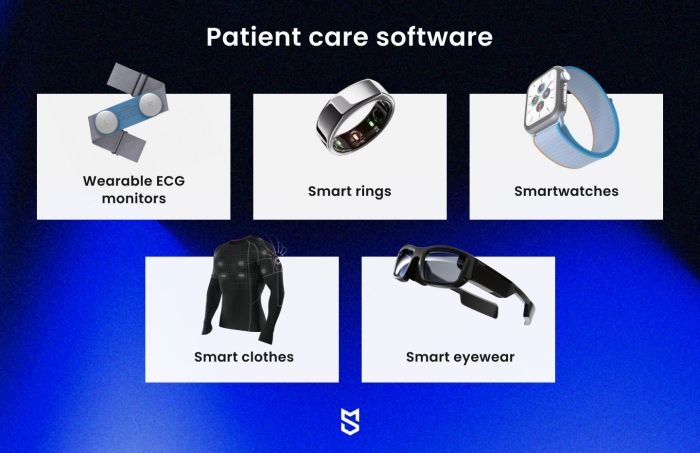 Patient care software

Wearable ECG monitors

Smart rings

Smartwatches

Smart clothes

Smart eyewear